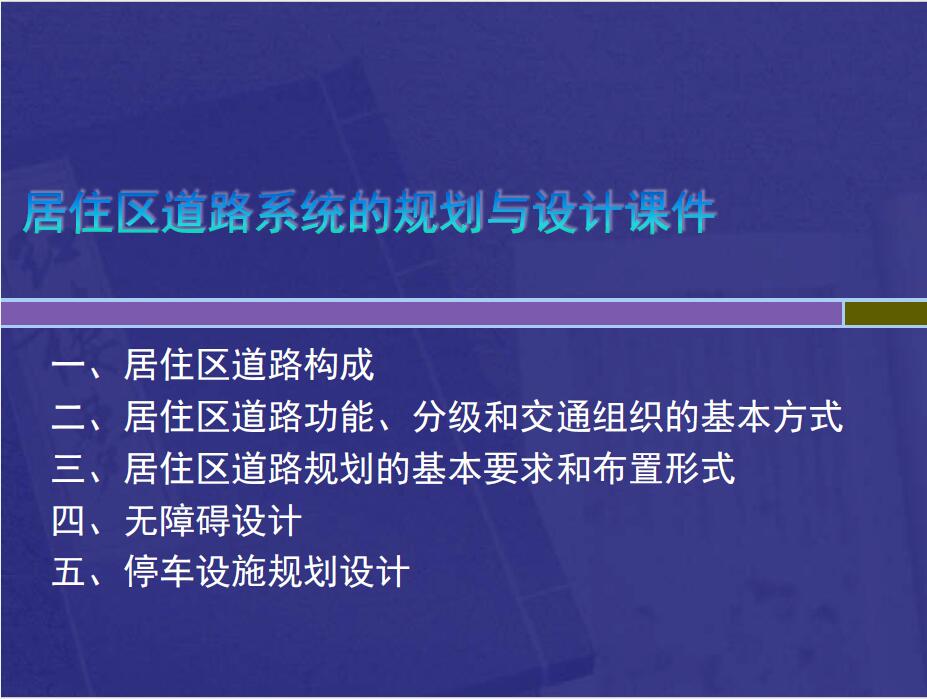 居住区道路系统的规划与设计课件

一、居住区道路构成
二、居住区道路功能、分级和交通组织的基本方式
三、居住区道路规划的基本要求和布置形式
四、无障碍设计
五、停车设施规划设计